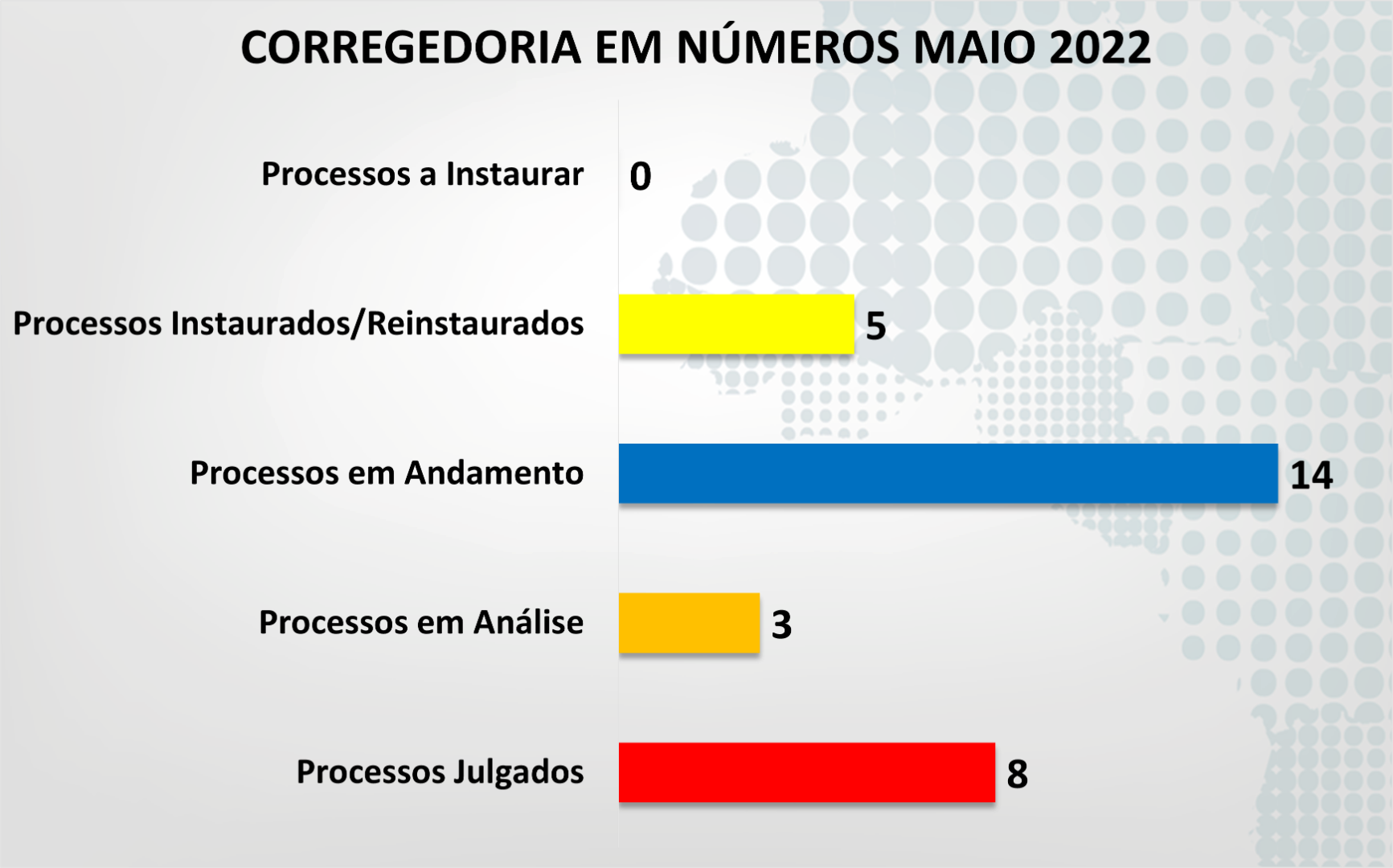 CORREGEDORIA EM NÚMEROS MAIO 2022

Processos a Instaurar 0

Processos Instaurados/Reinstaurados 5

Processos em Andamento 14

Processos em Análise 3

Processos Julgados 8